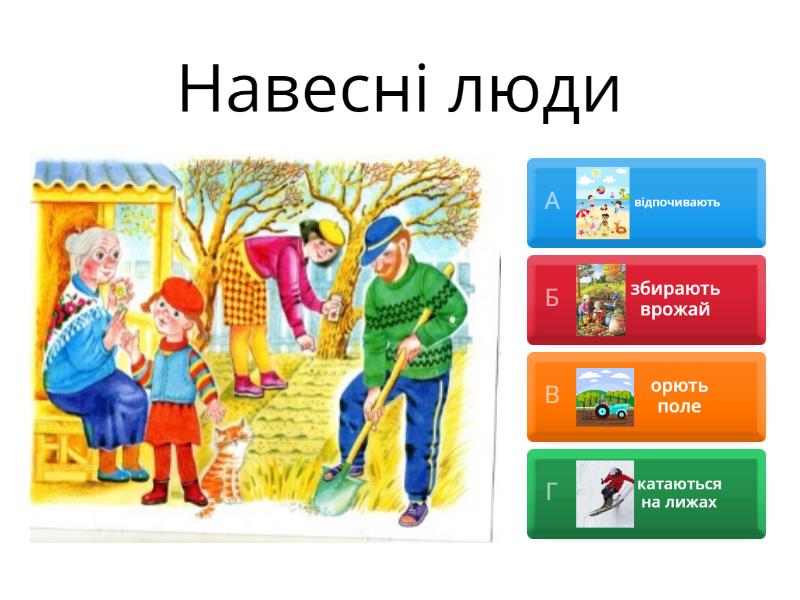 Навесні люди

А відпочивають

Б збирають врожай

В орють поле

Г катаються на лижах